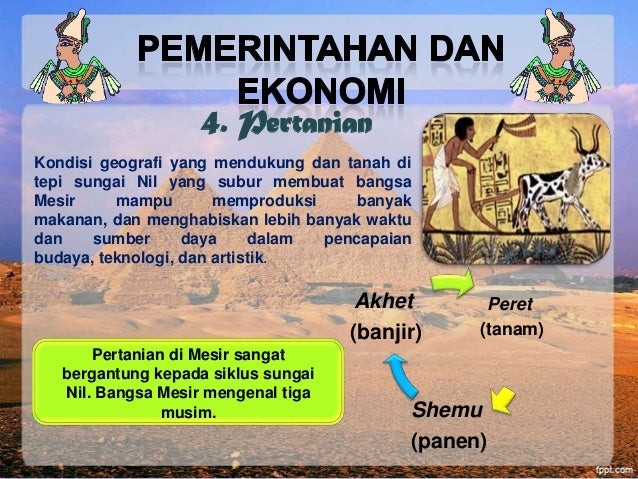 PEMERINTAHAN DAN EKONOMI

4. Pertanian

Kondisi geografi yang mendukung dan tanah di tepi sungai Nil yang subur membuat bangsa Mesir mampu memproduksi banyak makanan, dan menghabiskan lebih banyak waktu dan sumber daya dalam pencapaian budaya, teknologi, dan artistik.

Akhet (banjir)

Peret (tanam)

Shemu (panen)

Pertanian di Mesir sangat bergantung kepada siklus sungai Nil. Bangsa Mesir mengenal tiga musim.

fppt.com